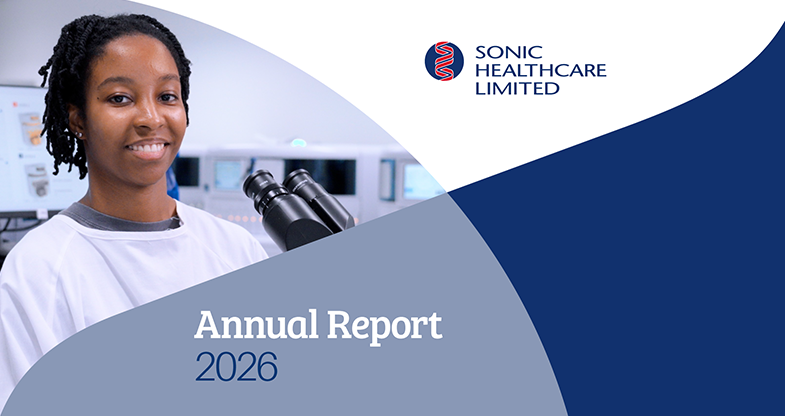 SONIC HEALTHCARE LIMITED

Annual Report
2026